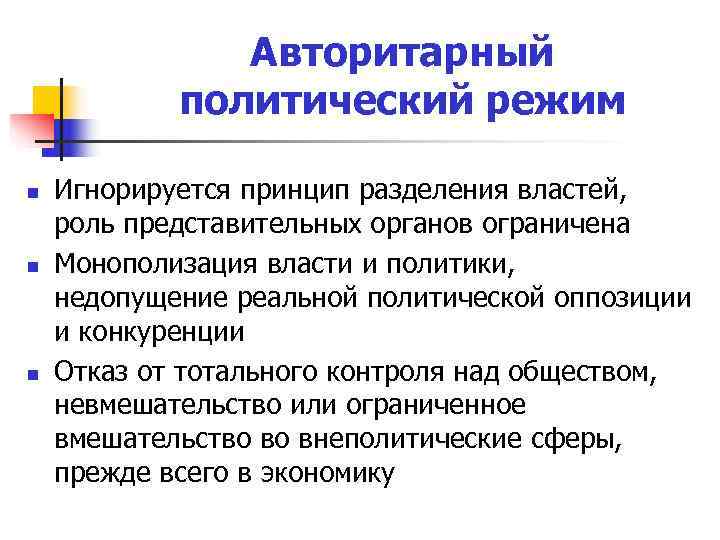 Авторитарный политический режим

- Игнорируется принцип разделения властей, роль представительных органов ограничена
- Монополизация власти и политики, недопущение реальной политической оппозиции и конкуренции
- Отказ от тотального контроля над обществом, невмешательство или ограниченное вмешательство во внеполитические сферы, прежде всего в экономику